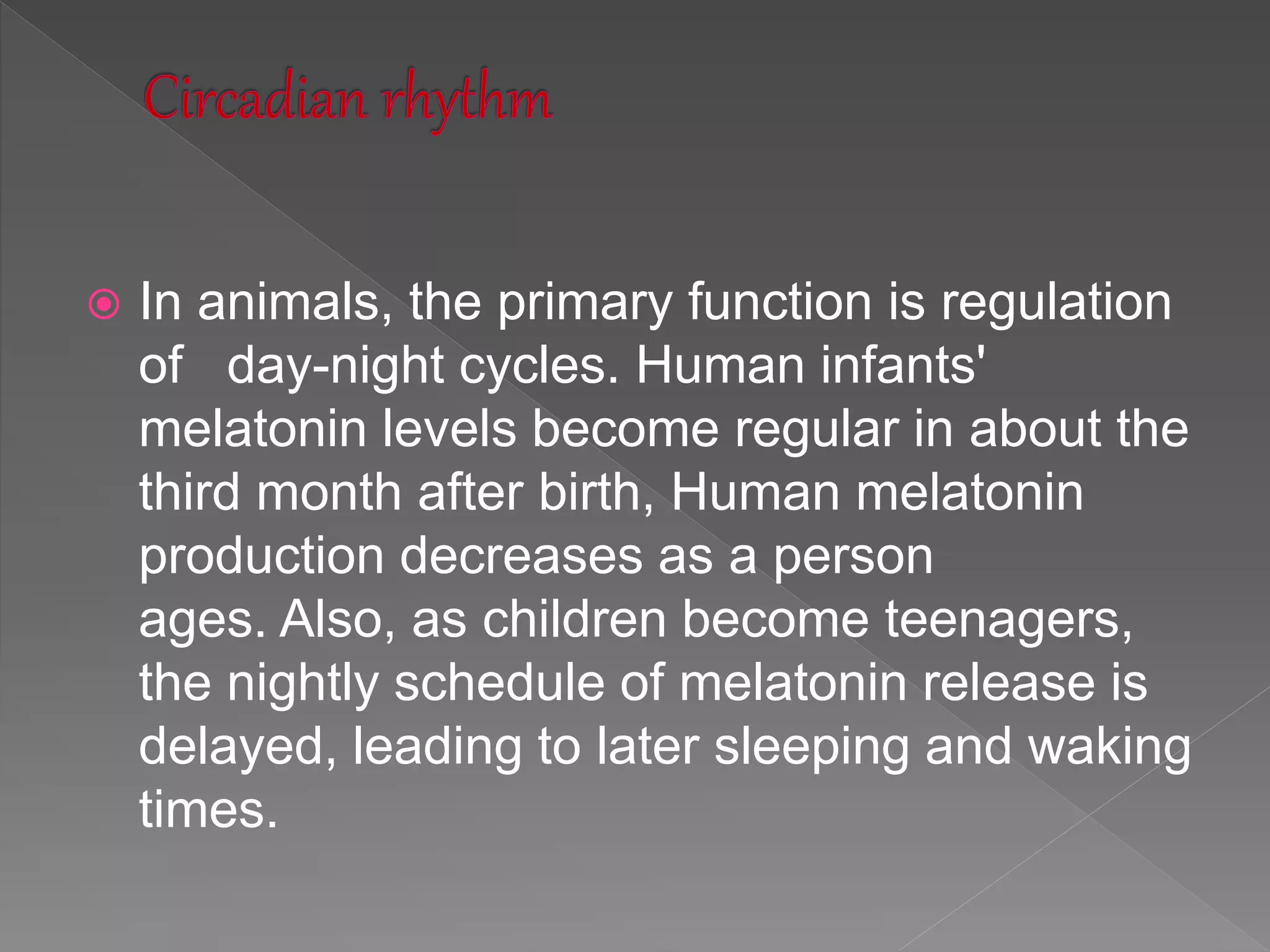 Circadian rhythm

In animals, the primary function is regulation of day-night cycles. Human infants' melatonin levels become regular in about the third month after birth, Human melatonin production decreases as a person ages. Also, as children become teenagers, the nightly schedule of melatonin release is delayed, leading to later sleeping and waking times.